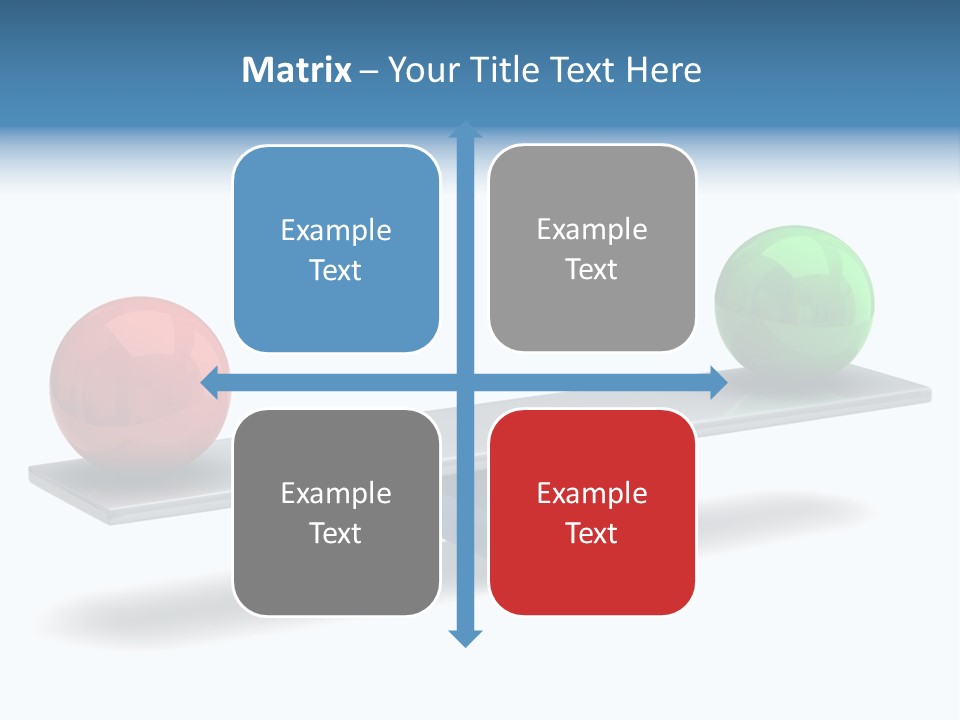 Matrix – Your Title Text Here

Example Text

Example Text

Example Text

Example Text